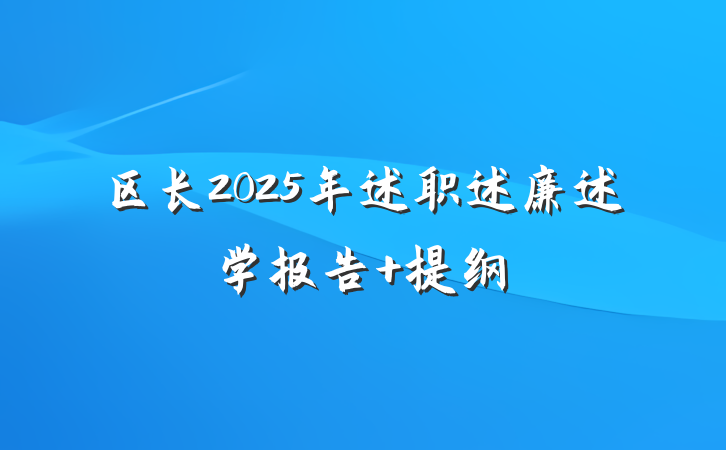 区长2025年述职述廉述学报告+提纲